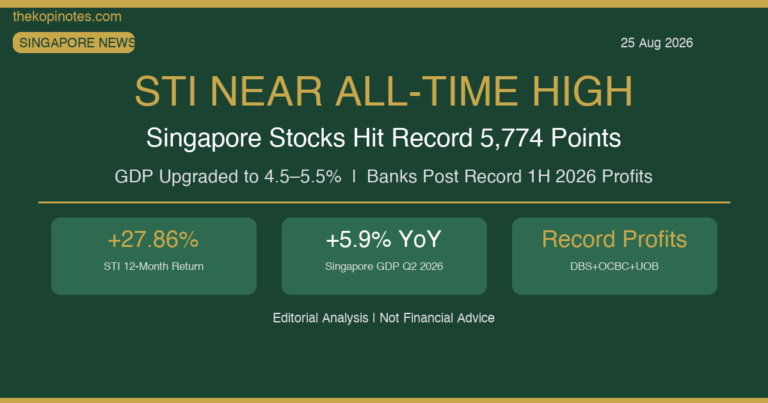 thekopinotes.com

SINGAPORE NEWS

25 Aug 2026

STI NEAR ALL-TIME HIGH

Singapore Stocks Hit Record 5,774 Points

GDP Upgraded to 4.5–5.5% | Banks Post Record 1H 2026 Profits

+27.86%
STI 12-Month Return

+5.9% YoY
Singapore GDP Q2 2026

Record Profits
DBS+OCBC+UOB

Editorial Analysis | Not Financial Advice